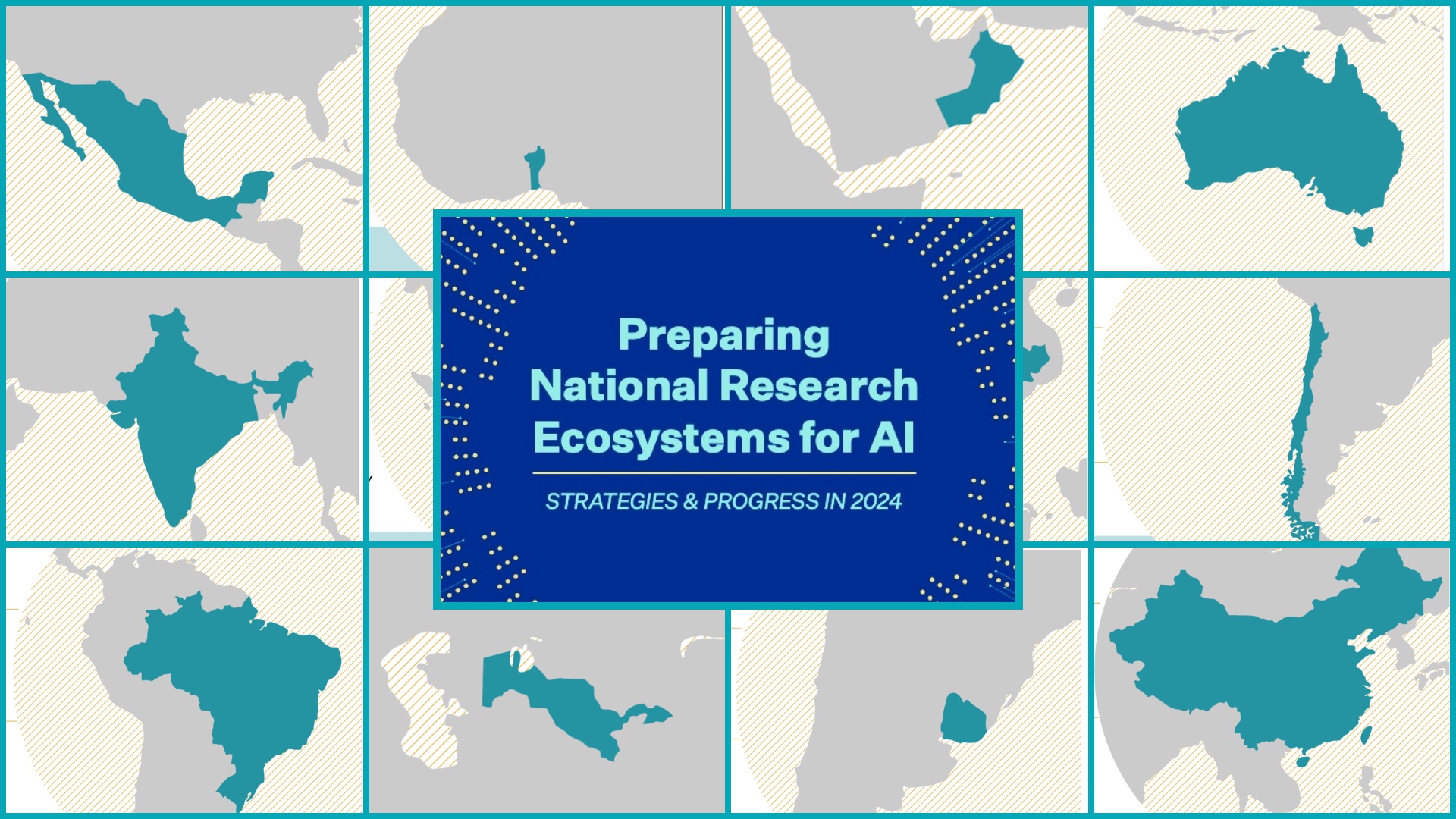 Preparing National Research Ecosystems for AI

STRATEGIES & PROGRESS IN 2024